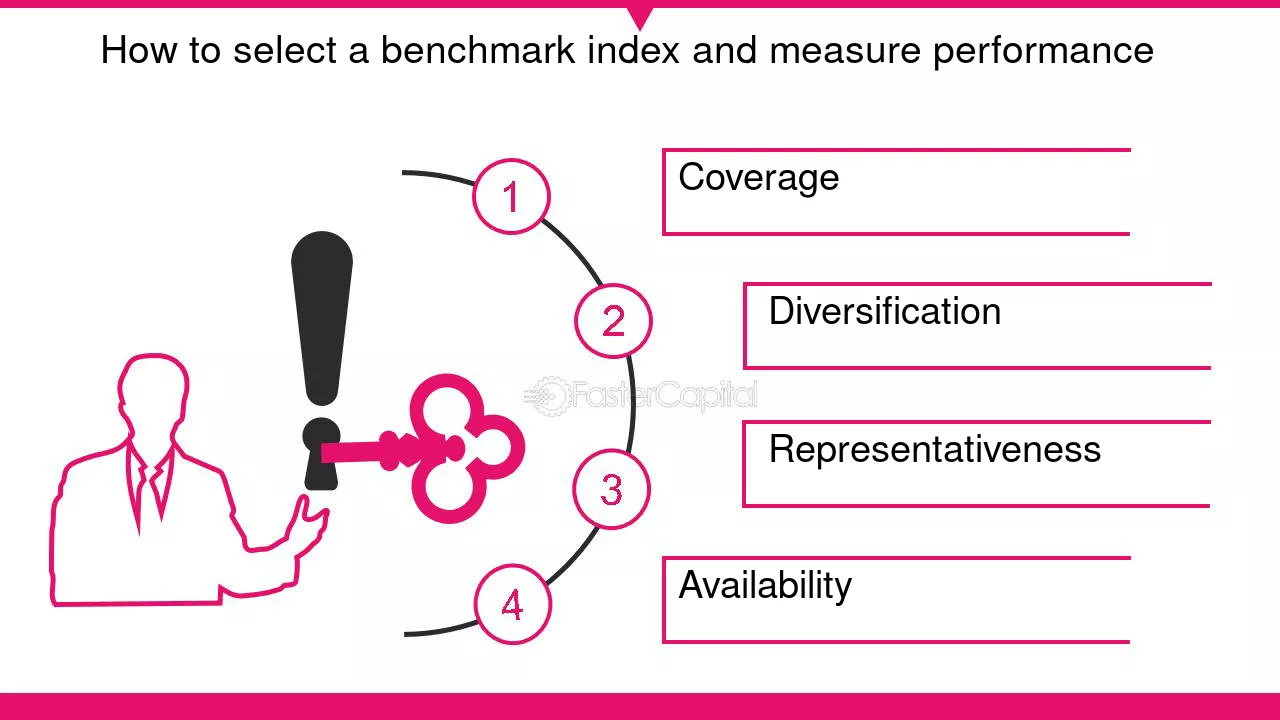 How to select a benchmark index and measure performance

1

Coverage

2

Diversification

3

Representativeness

4

Availability

FasterCapital